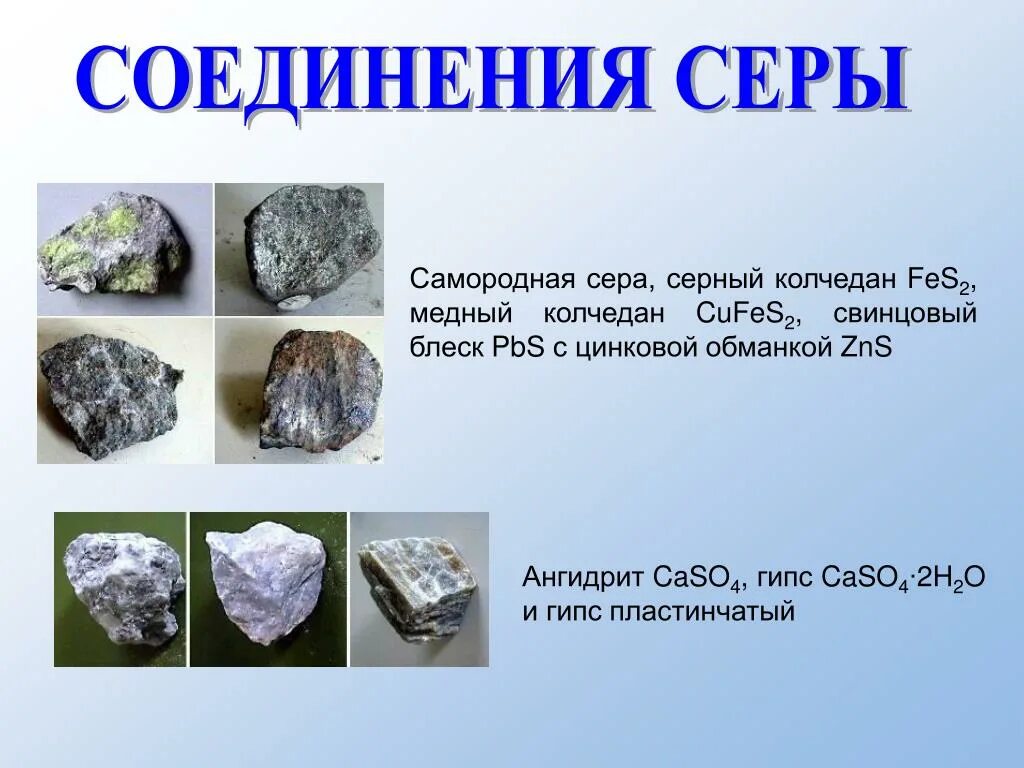 СОЕДИНЕНИЯ СЕРЫ

Самородная сера, серный колчедан $FeS_2$, медный колчедан $CuFeS_2$, свинцовый блеск $PbS$ с цинковой обманкой $ZnS$

Ангидрит $CaSO_4$, гипс $CaSO_4 \cdot 2H_2O$ и гипс пластинчатый